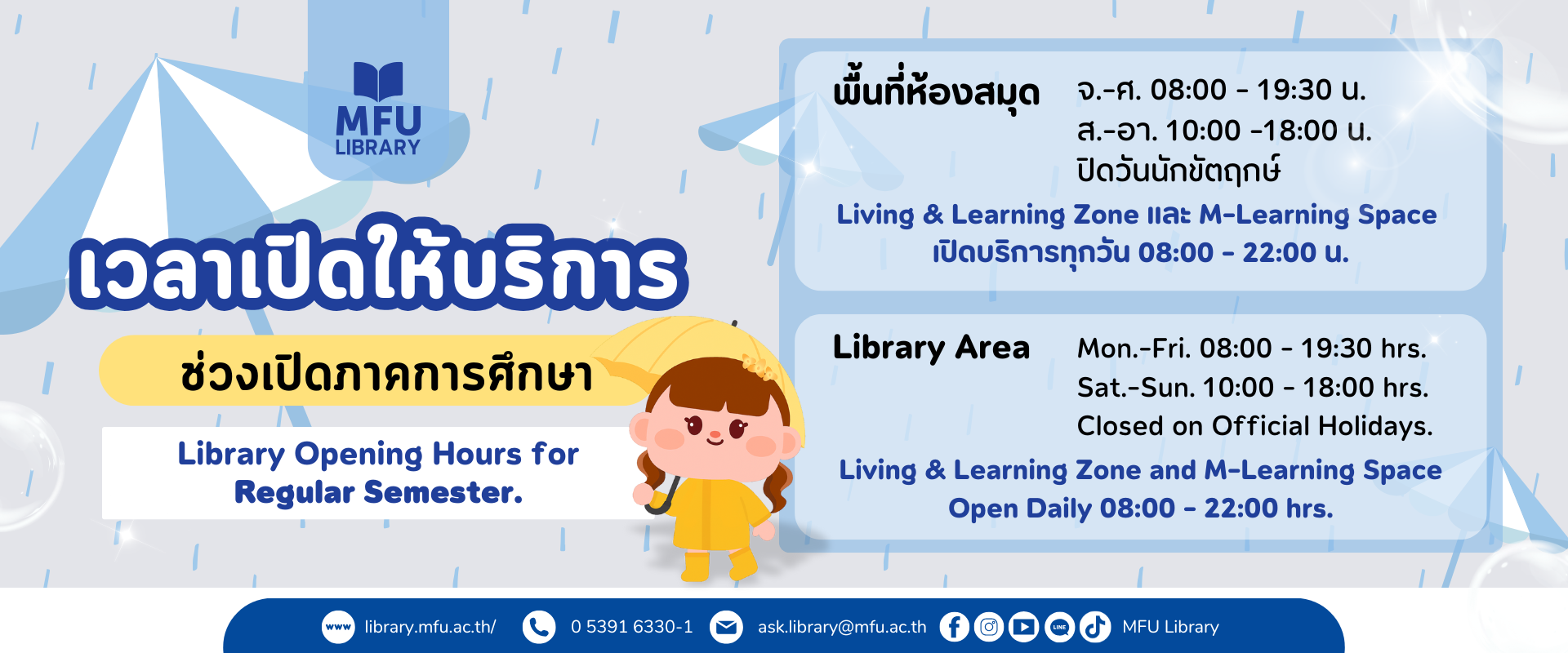 MFU LIBRARY

เวลาเปิดให้บริการ

ช่วงเปิดภาคการศึกษา

Library Opening Hours for Regular Semester.

พื้นที่ห้องสมุด จ.-ศ. 08:00 - 19:30 น.
ส.-อา. 10:00 -18:00 น.
ปิดวันนักขัตฤกษ์

Living & Learning Zone และ M-Learning Space
เปิดบริการทุกวัน 08:00 - 22:00 น.

Library Area Mon.-Fri. 08:00 - 19:30 hrs.
Sat.-Sun. 10:00 - 18:00 hrs.
Closed on Official Holidays.

Living & Learning Zone and M-Learning Space
Open Daily 08:00 - 22:00 hrs.

www library.mfu.ac.th/ 0 5391 6330-1 ask.library@mfu.ac.th LINE MFU Library